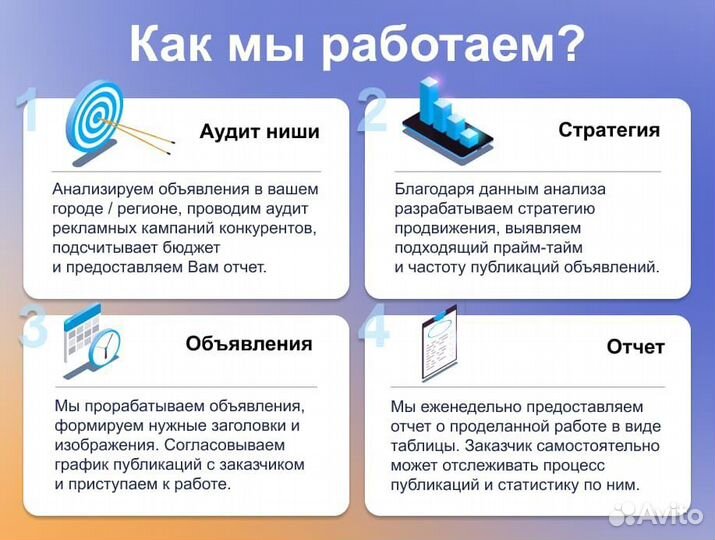 Как мы работаем?

1

Аудит ниши

Анализируем объявления в вашем городе / регионе, проводим аудит рекламных кампаний конкурентов, подсчитывает бюджет и предоставляем Вам отчет.

2

Стратегия

Благодаря данным анализа разрабатываем стратегию продвижения, выявляем подходящий прайм-тайм и частоту публикаций объявлений.

3

Объявления

Мы прорабатываем объявления, формируем нужные заголовки и изображения. Согласовываем график публикаций с заказчиком и приступаем к работе.

4

Отчет

Мы еженедельно предоставляем отчет о проделанной работе в виде таблицы. Заказчик самостоятельно может отслеживать процесс публикаций и статистику по ним.

Avito